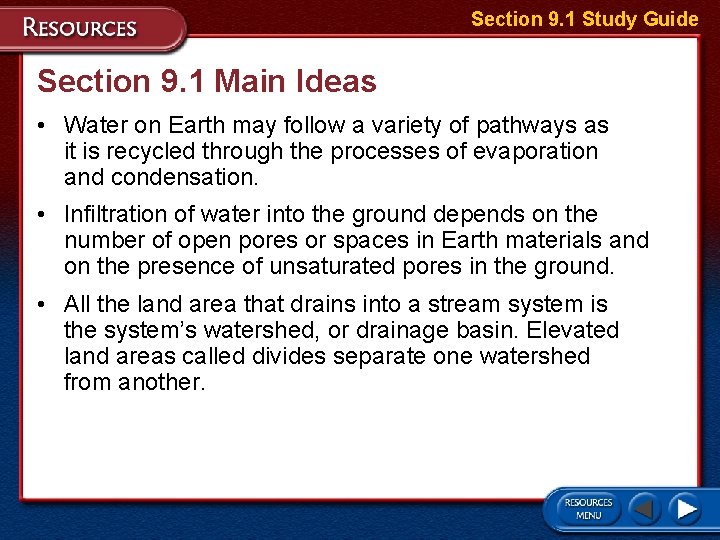 RESOURCES

Section 9.1 Study Guide

Section 9.1 Main Ideas

• Water on Earth may follow a variety of pathways as it is recycled through the processes of evaporation and condensation.

• Infiltration of water into the ground depends on the number of open pores or spaces in Earth materials and on the presence of unsaturated pores in the ground.

• All the land area that drains into a stream system is the system's watershed, or drainage basin. Elevated land areas called divides separate one watershed from another.

RESOURCES MENU